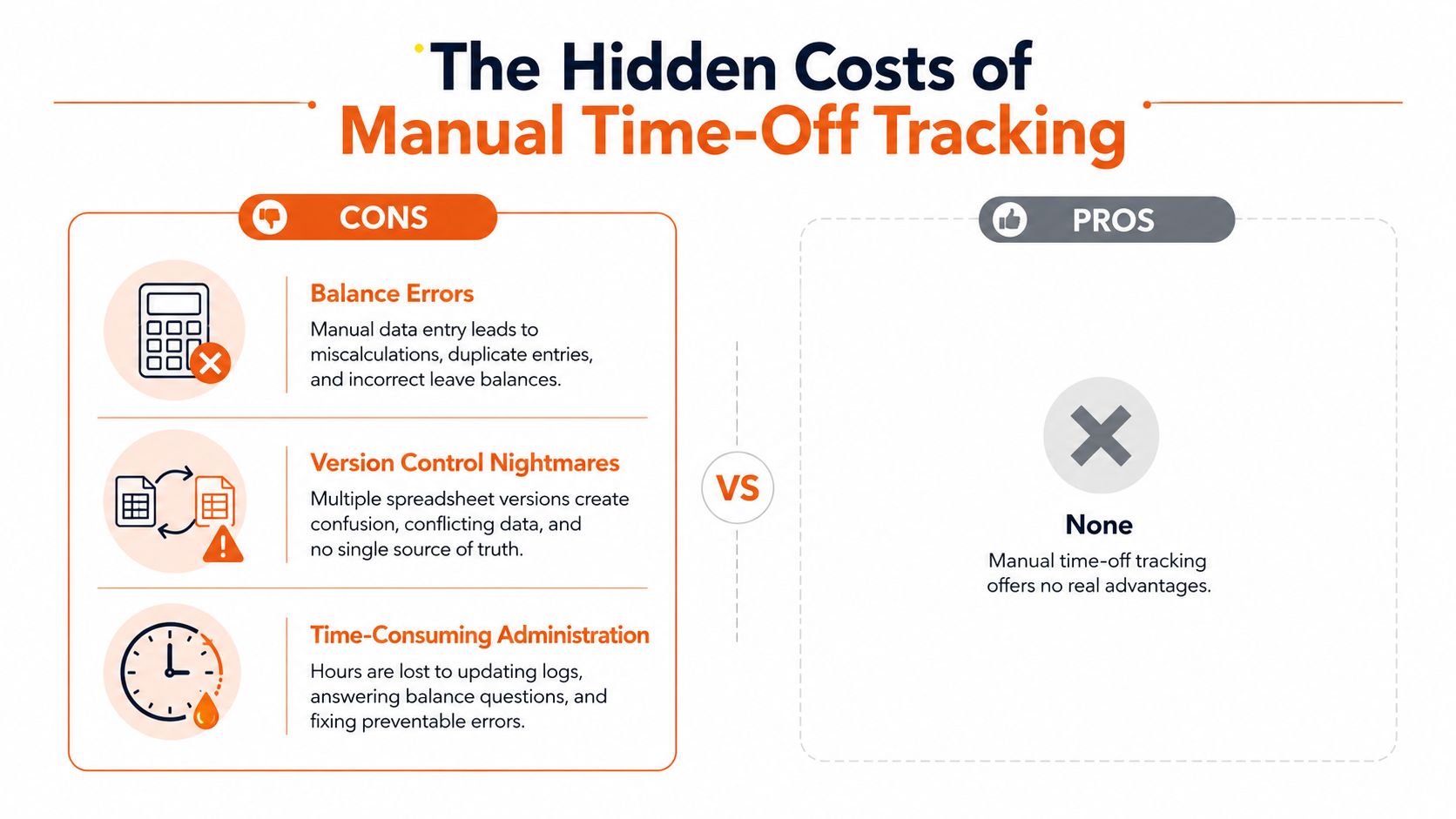 The Hidden Costs of
Manual Time-Off Tracking

CONS

Balance Errors
Manual data entry leads to miscalculations, duplicate entries, and incorrect leave balances.

Version Control Nightmares
Multiple spreadsheet versions create confusion, conflicting data, and no single source of truth.

Time-Consuming Administration
Hours are lost to updating logs, answering balance questions, and fixing preventable errors.

VS

PROS

None
Manual time-off tracking offers no real advantages.